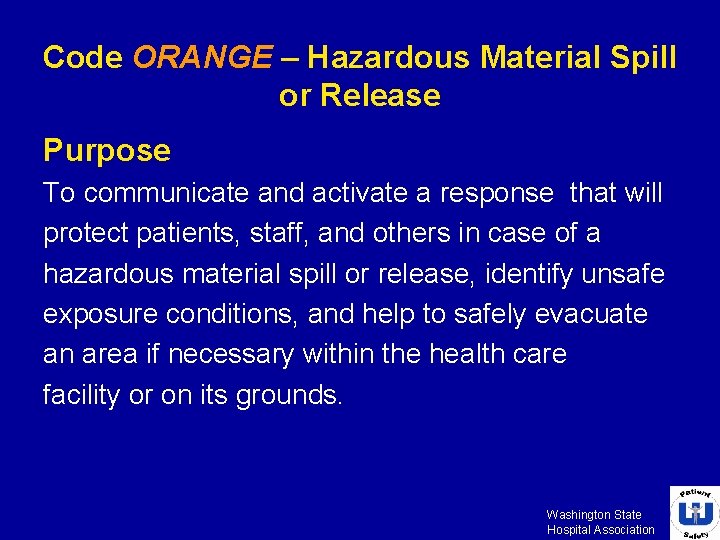 Code ORANGE – Hazardous Material Spill or Release

Purpose

To communicate and activate a response that will protect patients, staff, and others in case of a hazardous material spill or release, identify unsafe exposure conditions, and help to safely evacuate an area if necessary within the health care facility or on its grounds.

Washington State
Hospital Association

Patient
Safety